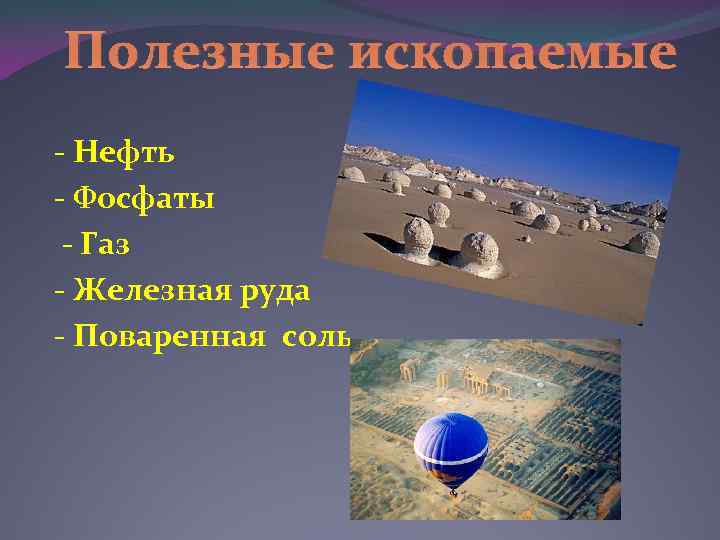 Полезные ископаемые

- Нефть
- Фосфаты
- Газ
- Железная руда
- Поваренная соль